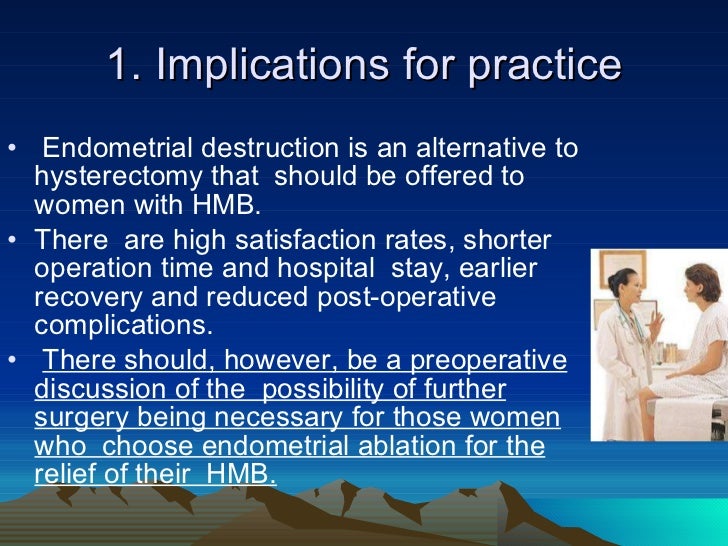 1. Implications for practice

• Endometrial destruction is an alternative to hysterectomy that should be offered to women with HMB.

• There are high satisfaction rates, shorter operation time and hospital stay, earlier recovery and reduced post-operative complications.

• There should, however, be a preoperative discussion of the possibility of further surgery being necessary for those women who choose endometrial ablation for the relief of their HMB.